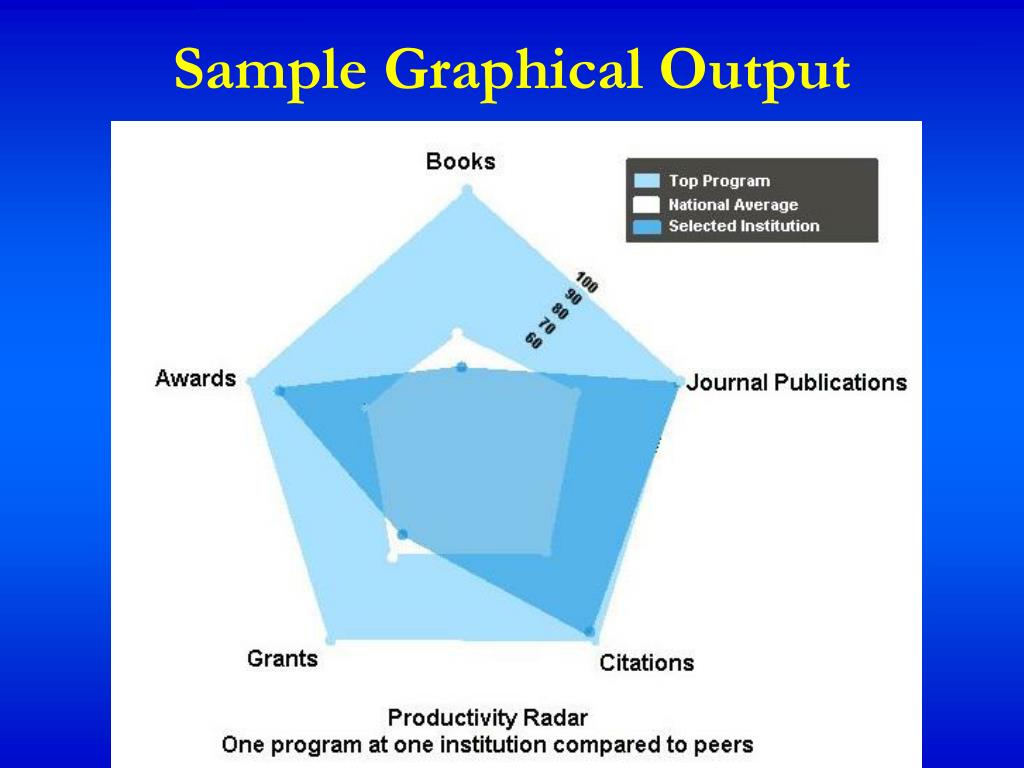 Sample Graphical Output

Books

Top Program
National Average
Selected Institution

100
90
80
70
60

Awards

Journal Publications

Grants

Citations

Productivity Radar
One program at one institution compared to peers